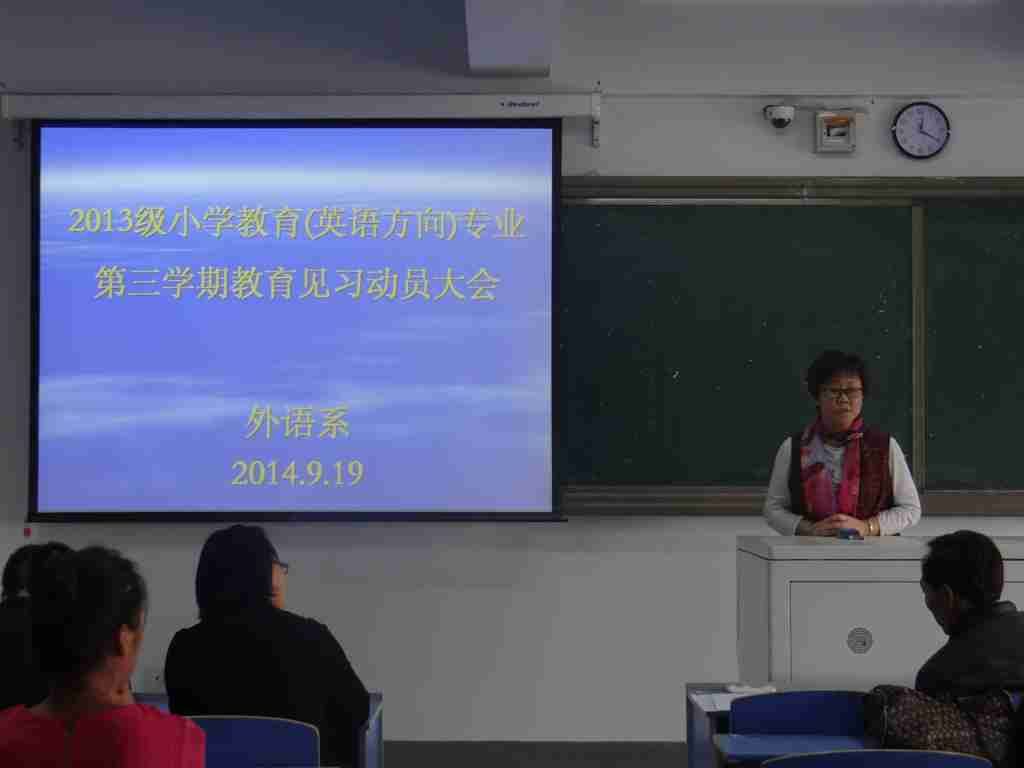 2013级小学教育(英语方向)专业
第三学期教育见习动员大会

外语系
2014.9.19